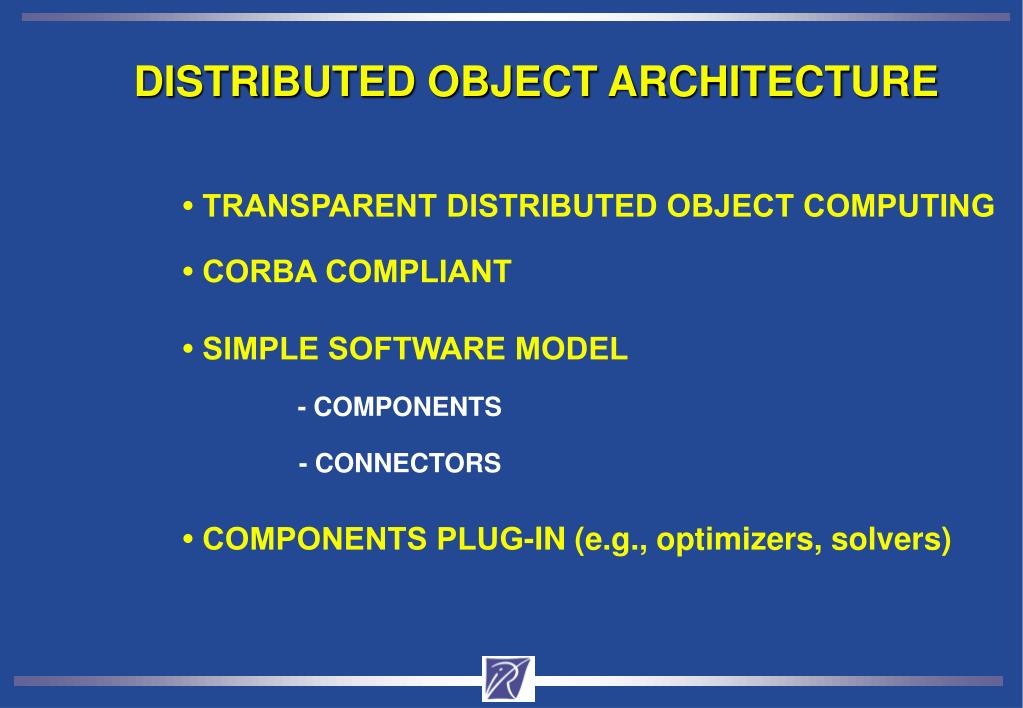 DISTRIBUTED OBJECT ARCHITECTURE

• TRANSPARENT DISTRIBUTED OBJECT COMPUTING

• CORBA COMPLIANT

• SIMPLE SOFTWARE MODEL

- COMPONENTS

- CONNECTORS

• COMPONENTS PLUG-IN (e.g., optimizers, solvers)